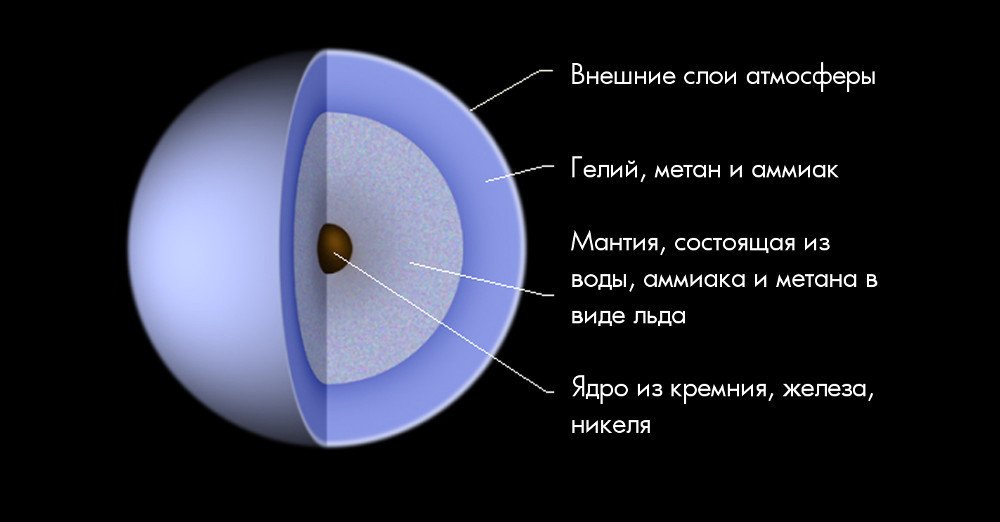 Внешние слои атмосферы

Гелий, метан и аммиак

Мантия, состоящая из воды, аммиака и метана в виде льда

Ядро из кремния, железа, никеля